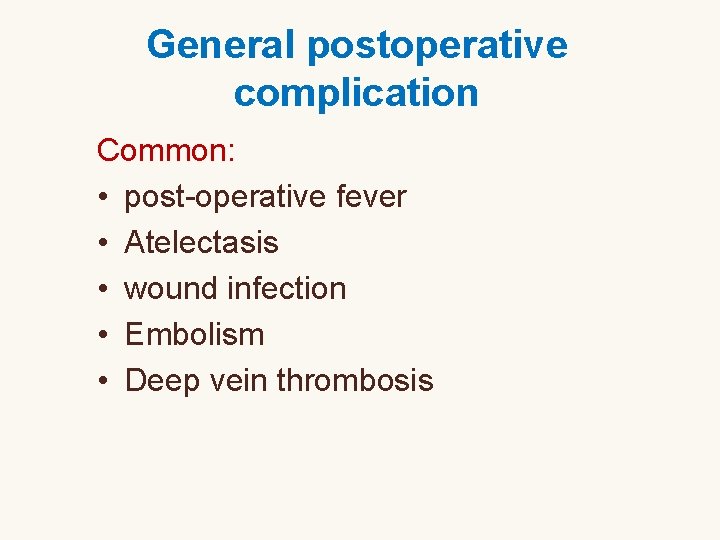 General postoperative complication

Common:
• post-operative fever
• Atelectasis
• wound infection
• Embolism
• Deep vein thrombosis